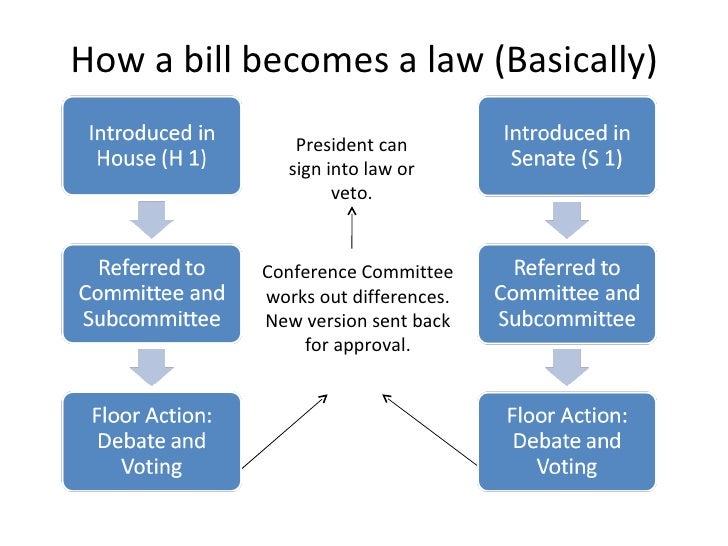 How a bill becomes a law (Basically)

Introduced in House (H 1)

Referred to Committee and Subcommittee

Floor Action: Debate and Voting

President can sign into law or veto.

Conference Committee works out differences. New version sent back for approval.

Introduced in Senate (S 1)

Referred to Committee and Subcommittee

Floor Action: Debate and Voting